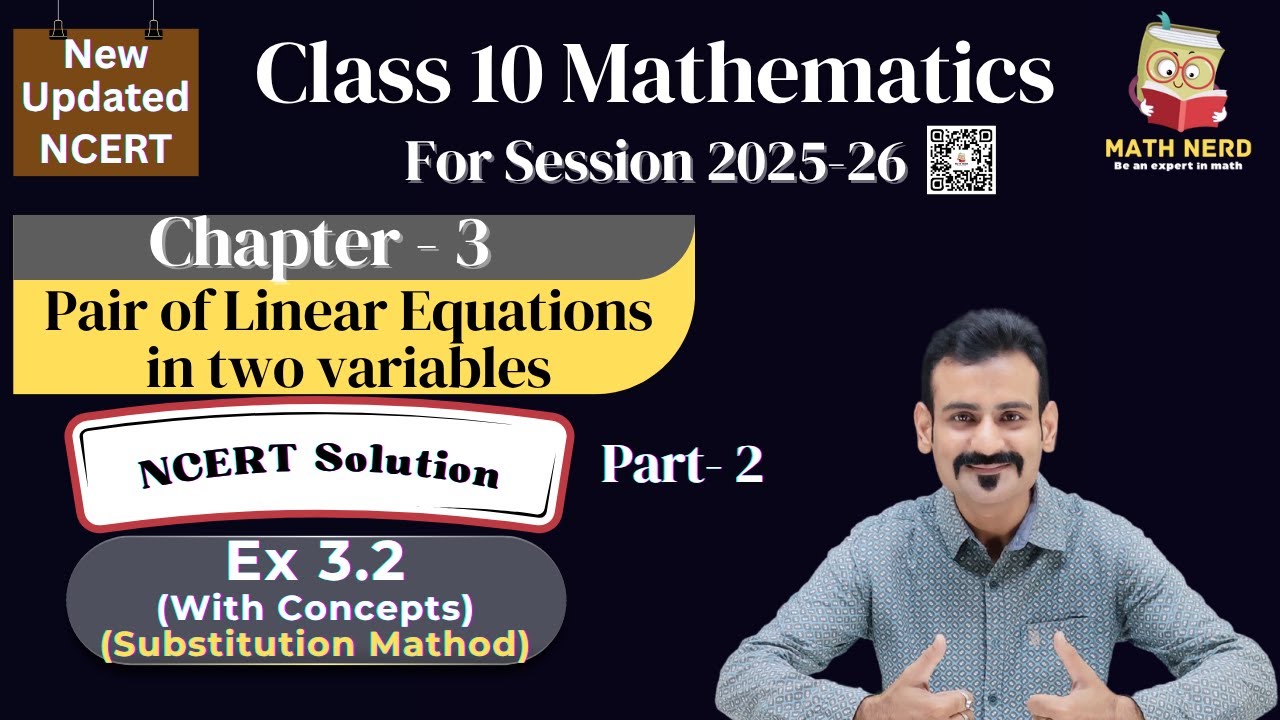 New Updated NCERT

Class 10 Mathematics

For Session 2025-26

MATH NERD
Be an expert in math

Chapter - 3

Pair of Linear Equations in two variables

NCERT Solution

Part- 2

Ex 3.2
(With Concepts)
(Substitution Mathod)